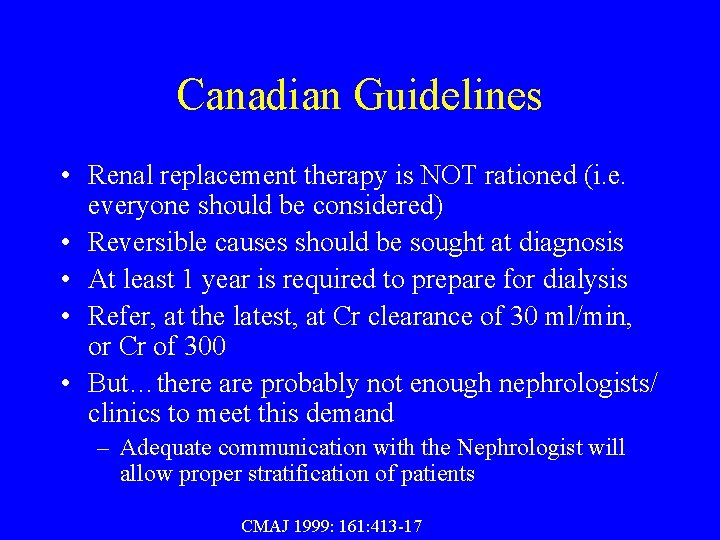 Canadian Guidelines

• Renal replacement therapy is NOT rationed (i.e. everyone should be considered)
• Reversible causes should be sought at diagnosis
• At least 1 year is required to prepare for dialysis
• Refer, at the latest, at Cr clearance of 30 ml/min, or Cr of 300
• But…there are probably not enough nephrologists/ clinics to meet this demand
– Adequate communication with the Nephrologist will allow proper stratification of patients

CMAJ 1999: 161:413-17